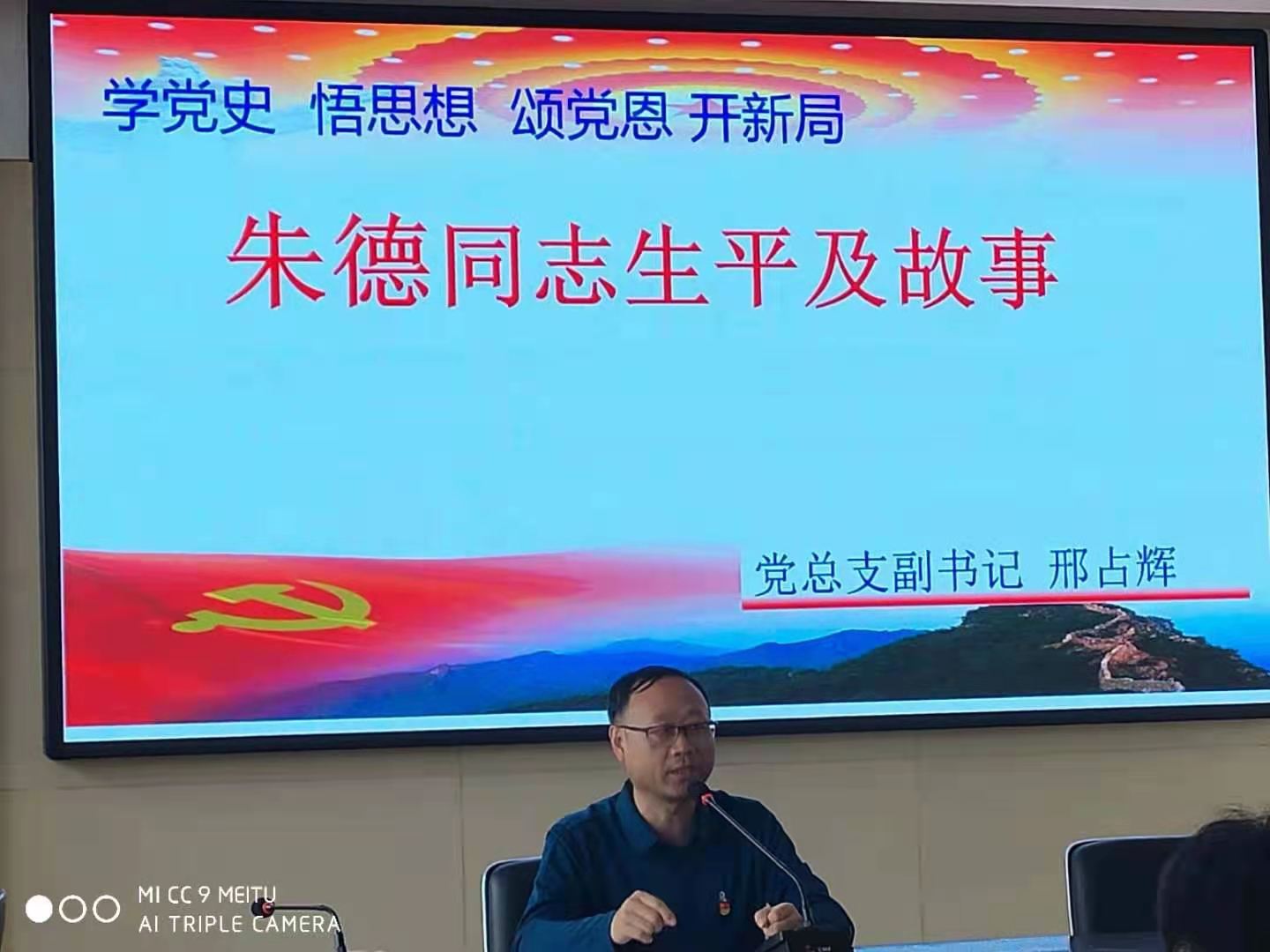 学党史 悟思想 颂党恩 开新局

朱德同志生平及故事

党总支副书记 邢占辉

MI CC 9 MEITU
AI TRIPLE CAMERA